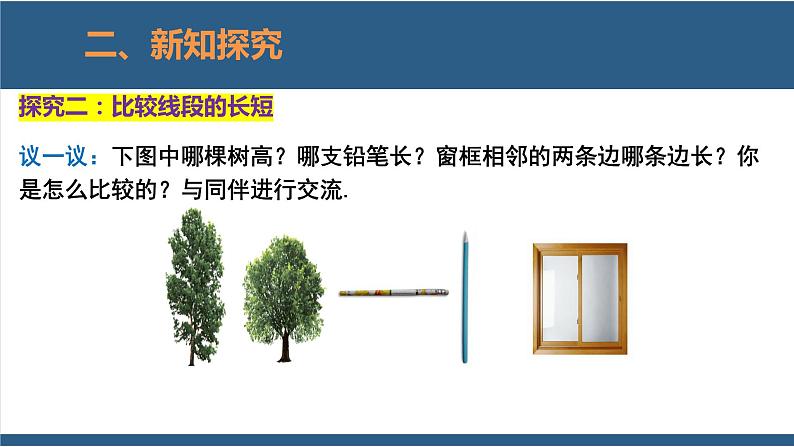 二、新知探究

探究二：比较线段的长短

议一议：下图中哪棵树高？哪支铅笔长？窗框相邻的两条边哪条边长？你是怎么比较的？与同伴进行交流.